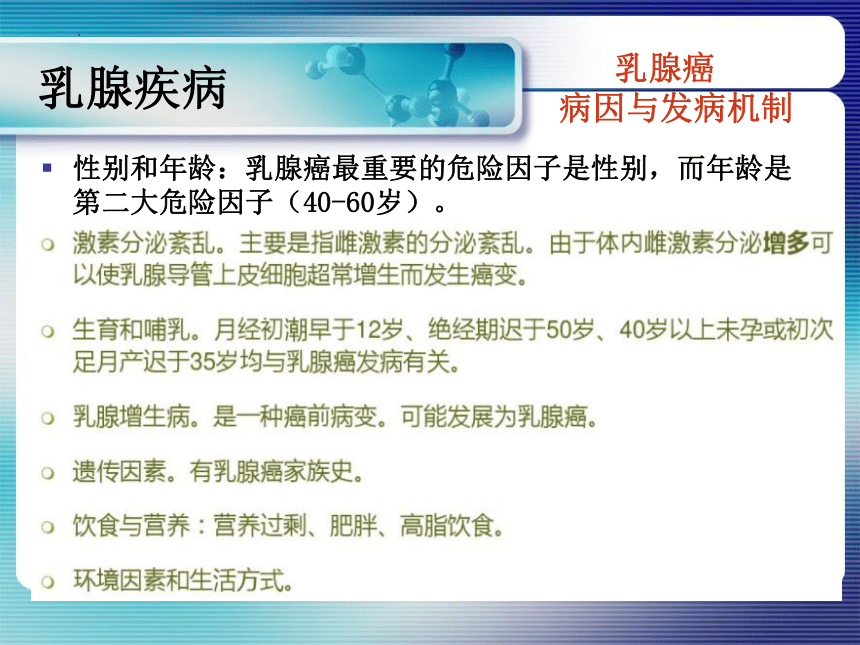 乳腺疾病

乳腺癌
病因与发病机制

性别和年龄：乳腺癌最重要的危险因子是性别，而年龄是第二大危险因子（40-60岁）。

激素分泌紊乱。主要是指雌激素的分泌紊乱。由于体内雌激素分泌增多可以使乳腺导管上皮细胞超常增生而发生癌变。

生育和哺乳。月经初潮早于12岁、绝经期迟于50岁、40岁以上未孕或初次足月产迟于35岁均与乳腺癌发病有关。

乳腺增生病。是一种癌前病变。可能发展为乳腺癌。

遗传因素。有乳腺癌家族史。

饮食与营养：营养过剩、肥胖、高脂饮食。

环境因素和生活方式。